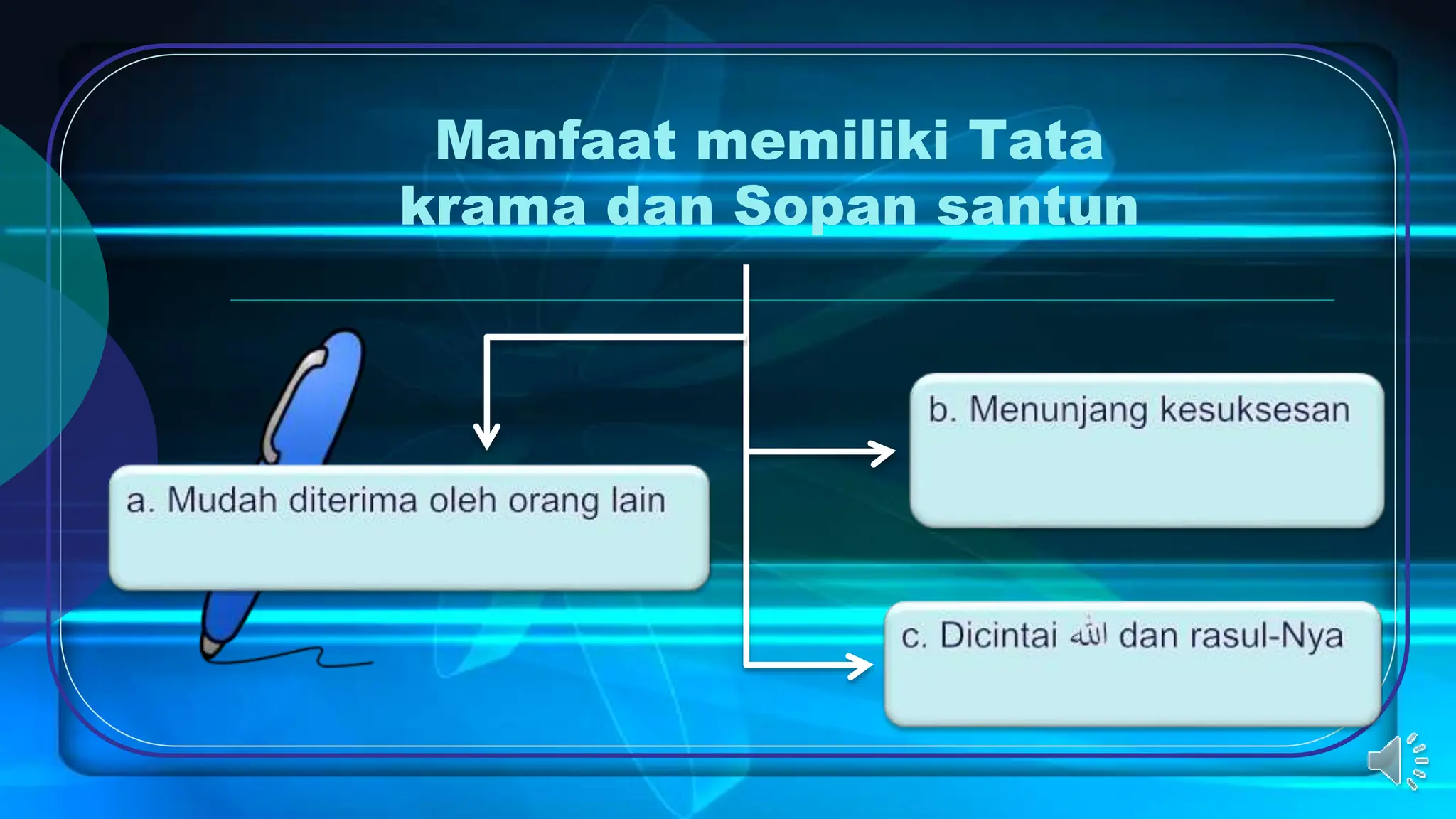 Manfaat memiliki Tata krama dan Sopan santun

a. Mudah diterima oleh orang lain

b. Menunjang kesuksesan

c. Dicintai الله dan rasul-Nya